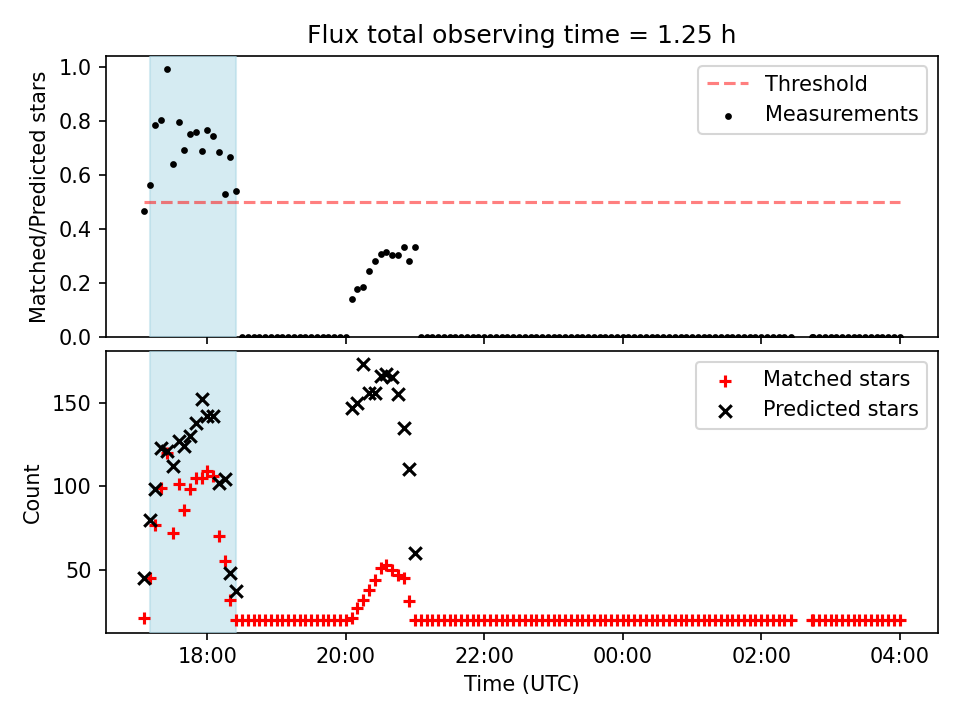 Flux total observing time = 1.25 h

Matched/Predicted stars

1.0
0.8
0.6
0.4
0.2
0.0

Threshold
Measurements

Count

150
100
50

Matched stars
Predicted stars

18:00
20:00
22:00
00:00
02:00
04:00

Time (UTC)